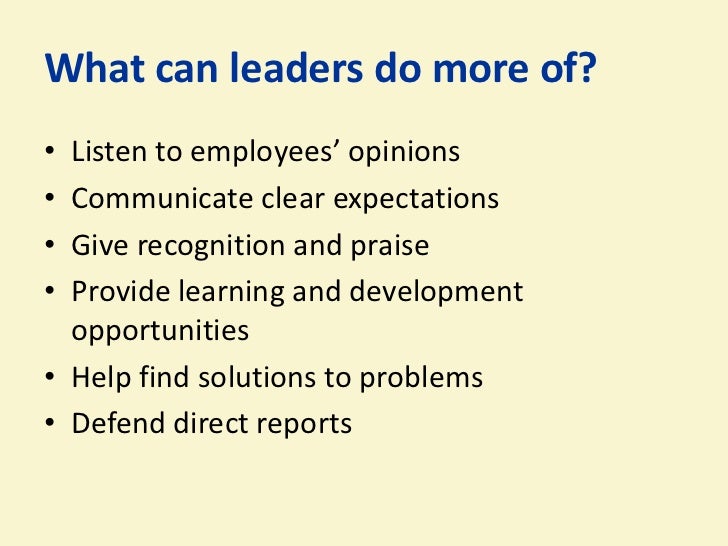 What can leaders do more of?

• Listen to employees’ opinions
• Communicate clear expectations
• Give recognition and praise
• Provide learning and development opportunities
• Help find solutions to problems
• Defend direct reports